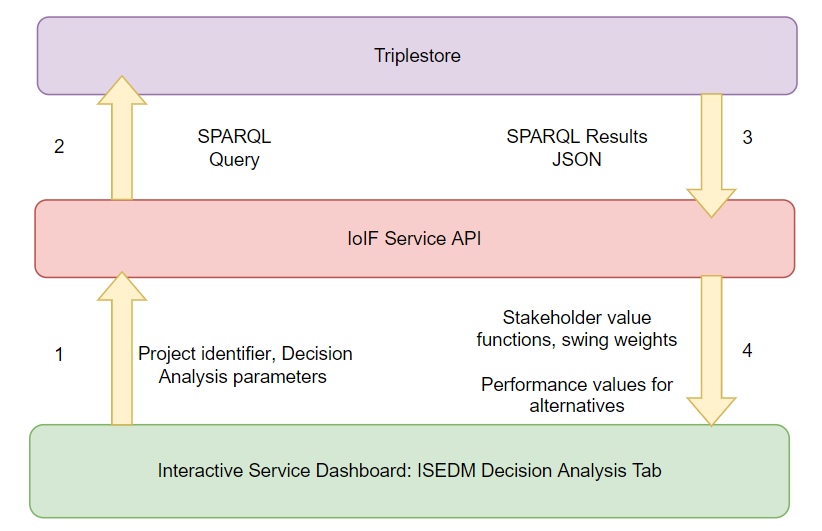 Triplestore

2

SPARQL
Query

SPARQL Results
JSON

3

IoIF Service API

1

Project identifier, Decision Analysis parameters

Stakeholder value functions, swing weights

Performance values for alternatives

4

Interactive Service Dashboard: ISEDM Decision Analysis Tab